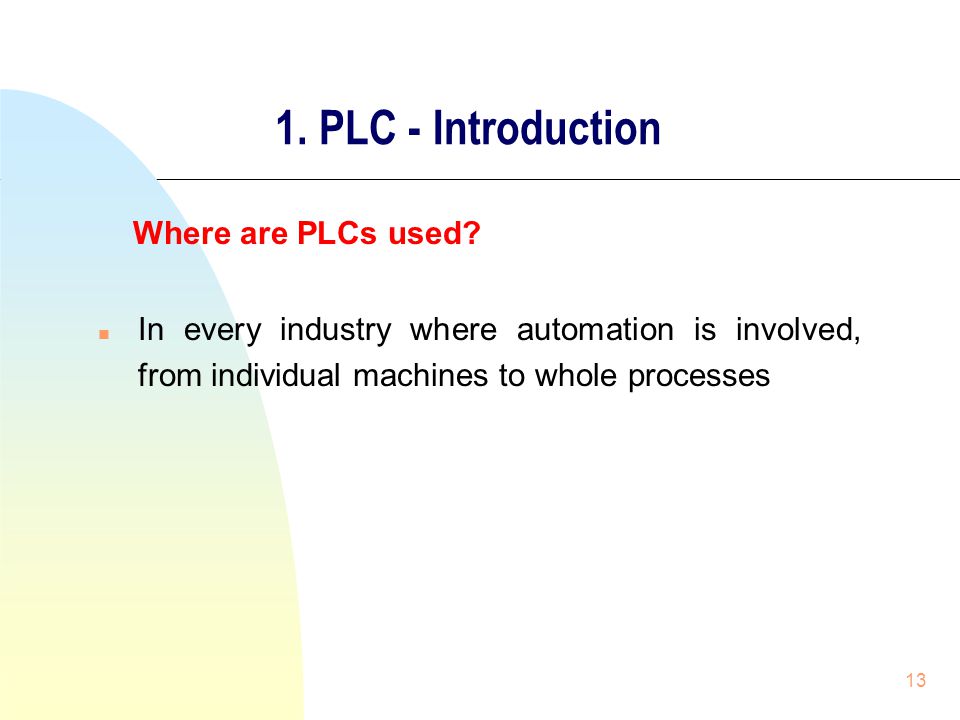 1. PLC - Introduction

Where are PLCs used?

In every industry where automation is involved, from individual machines to whole processes

13